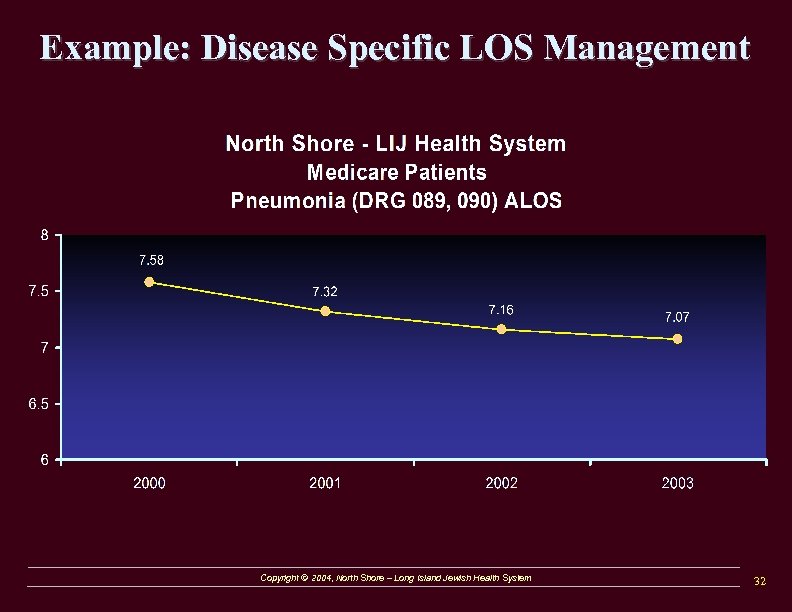 Example: Disease Specific LOS Management

North Shore - LIJ Health System
Medicare Patients
Pneumonia (DRG 089, 090) ALOS

8
7.5
7
6.5
6

7.58
7.32
7.16
7.07

2000
2001
2002
2003

Copyright © 2004, North Shore – Long Island Jewish Health System

32